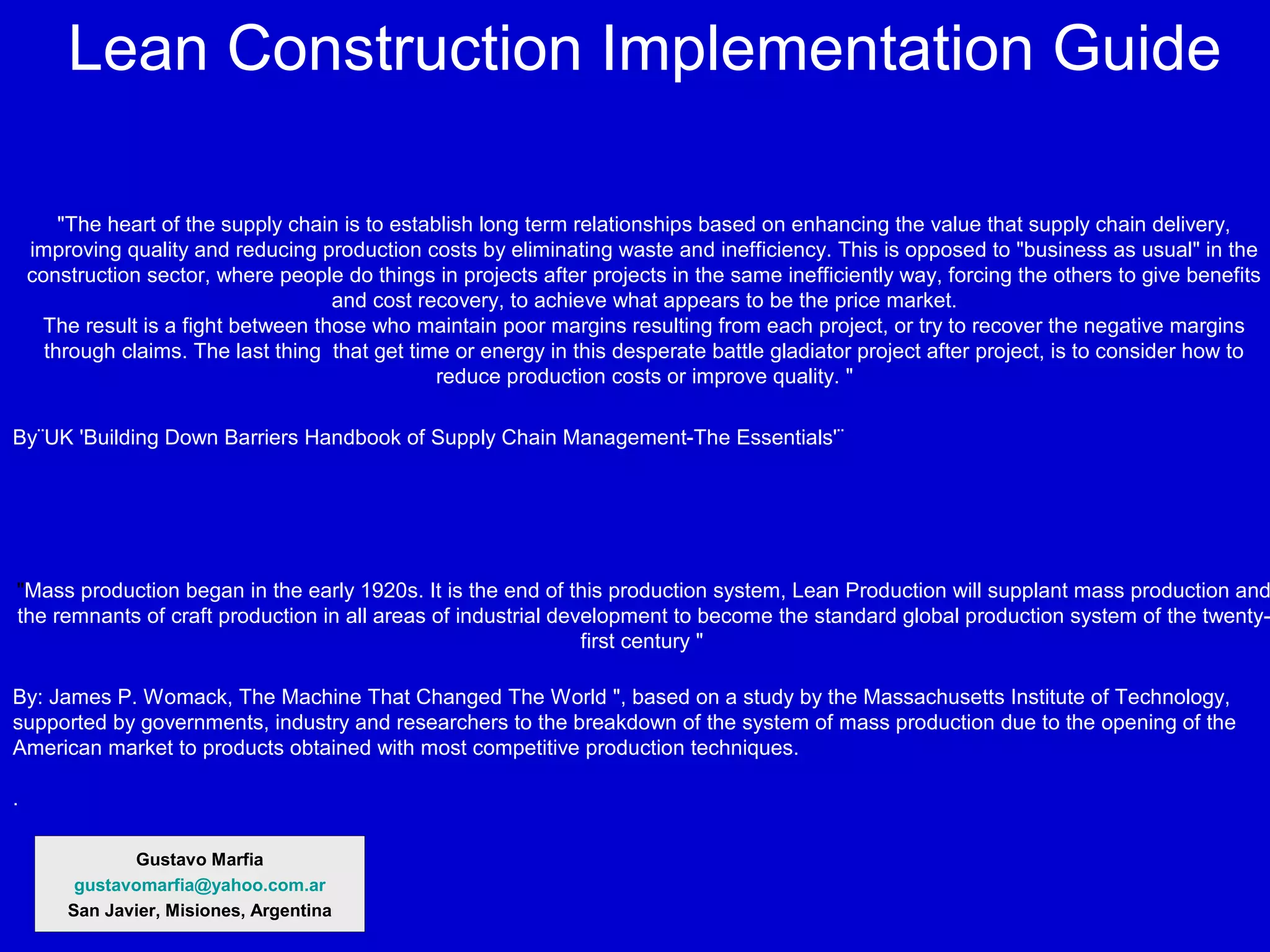 Lean Construction Implementation Guide

"The heart of the supply chain is to establish long term relationships based on enhancing the value that supply chain delivery, improving quality and reducing production costs by eliminating waste and inefficiency. This is opposed to "business as usual" in the construction sector, where people do things in projects after projects in the same inefficiently way, forcing the others to give benefits and cost recovery, to achieve what appears to be the price market.
The result is a fight between those who maintain poor margins resulting from each project, or try to recover the negative margins through claims. The last thing that get time or energy in this desperate battle gladiator project after project, is to consider how to reduce production costs or improve quality. "

By¨UK 'Building Down Barriers Handbook of Supply Chain Management-The Essentials'¨

"Mass production began in the early 1920s. It is the end of this production system, Lean Production will supplant mass production and the remnants of craft production in all areas of industrial development to become the standard global production system of the twenty-first century "

By: James P. Womack, The Machine That Changed The World ", based on a study by the Massachusetts Institute of Technology, supported by governments, industry and researchers to the breakdown of the system of mass production due to the opening of the American market to products obtained with most competitive production techniques.

.

Gustavo Marfia
gustavomarfia@yahoo.com.ar
San Javier, Misiones, Argentina